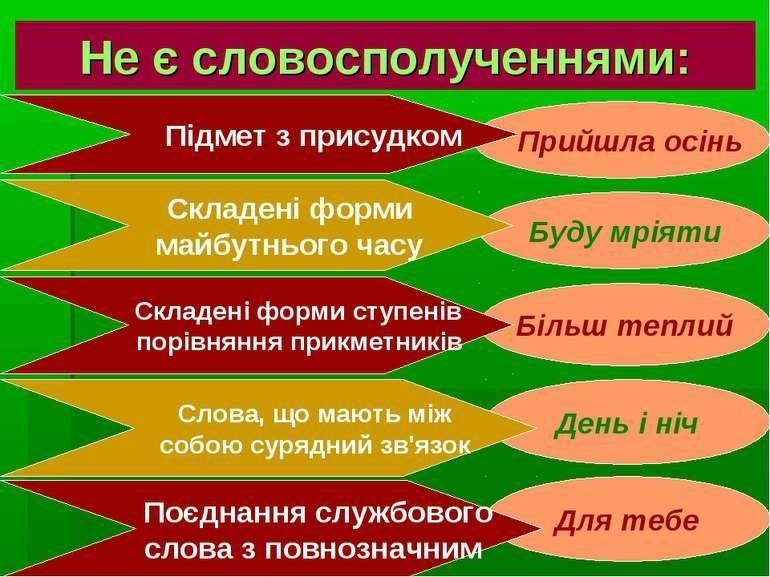 Не є словосполученнями:

Підмет з присудком

Прийшла осінь

Складені форми майбутнього часу

Буду мріяти

Складені форми ступенів порівняння прикметників

Більш теплий

Слова, що мають між собою сурядний зв'язок

День і ніч

Поєднання службового слова з повнозначним

Для тебе